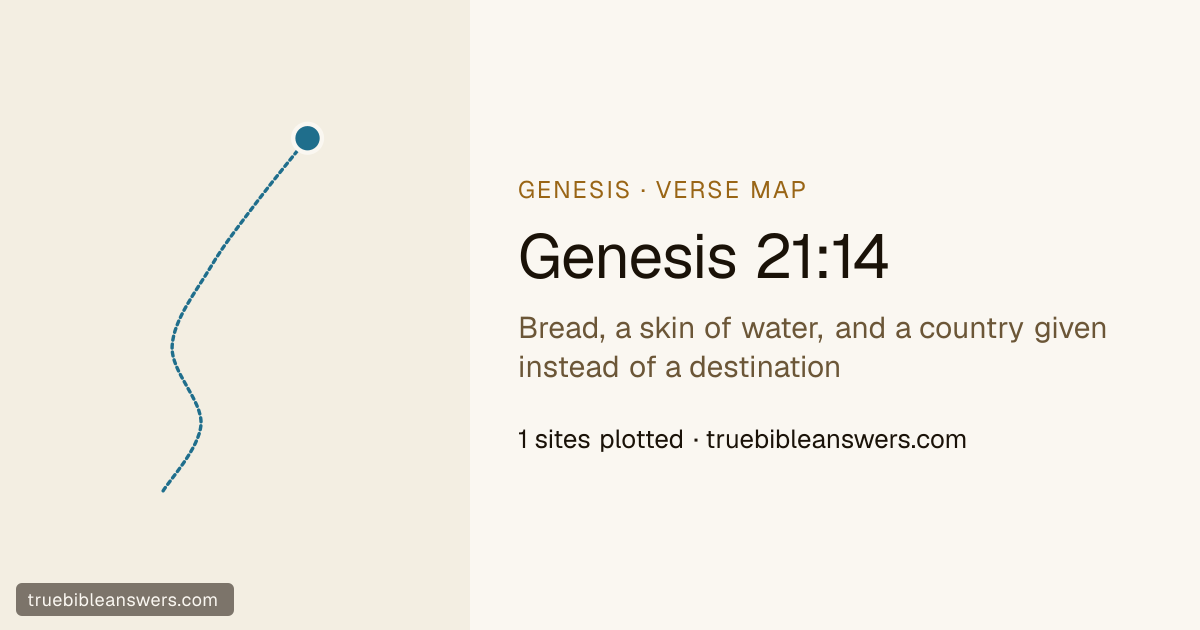 GENESIS · VERSE MAP

Genesis 21:14

Bread, a skin of water, and a country given instead of a destination

1 sites plotted · truebibleanswers.com

truebibleanswers.com